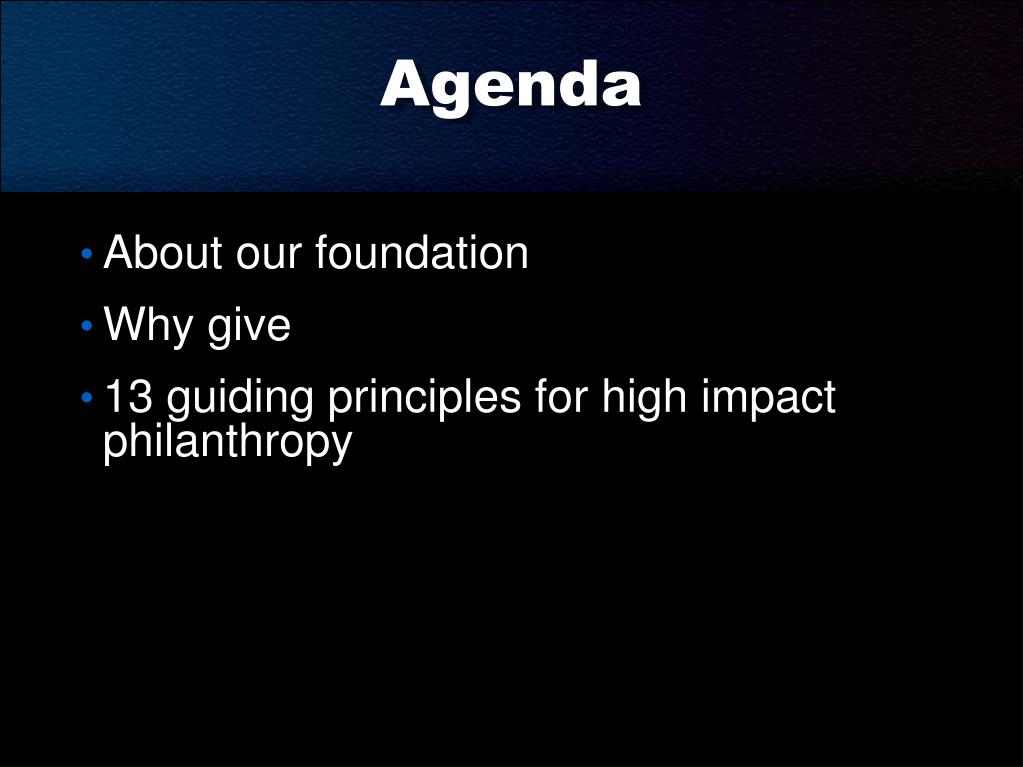 Agenda

• About our foundation
• Why give
• 13 guiding principles for high impact philanthropy